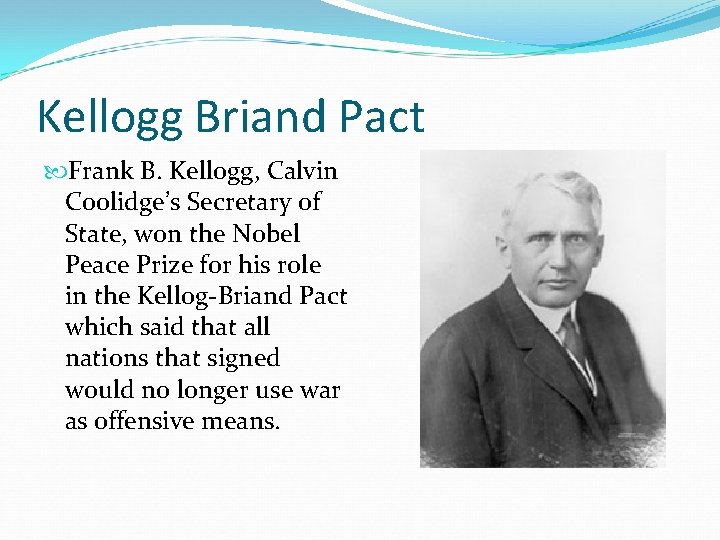 Kellogg Briand Pact

Frank B. Kellogg, Calvin Coolidge's Secretary of State, won the Nobel Peace Prize for his role in the Kellog-Briand Pact which said that all nations that signed would no longer use war as offensive means.